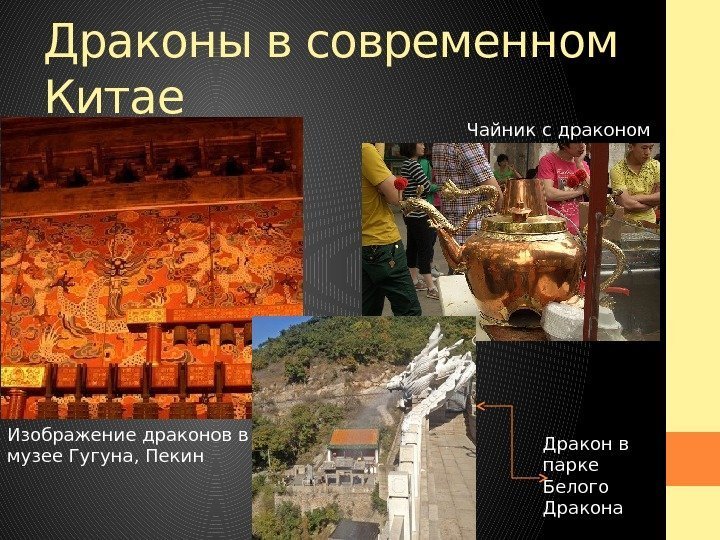 Драконы в современном Китае

Чайник с драконом

Изображение драконов в музее Гугуна, Пекин

Дракон в парке Белого Дракона